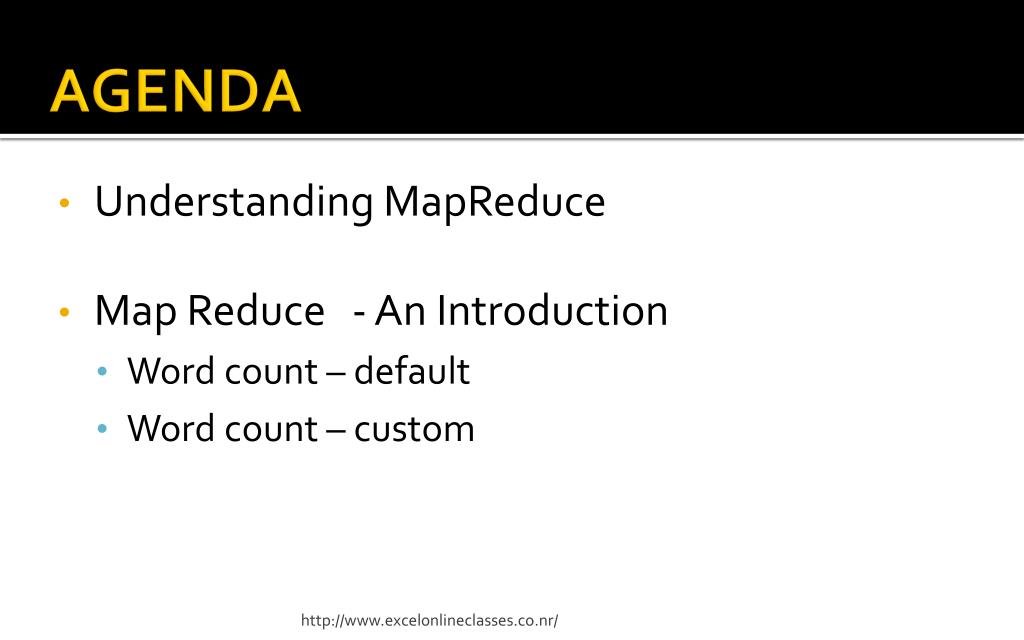 AGENDA

• Understanding MapReduce

• Map Reduce - An Introduction
  • Word count – default
  • Word count – custom

http://www.excelonlineclasses.co.nr/